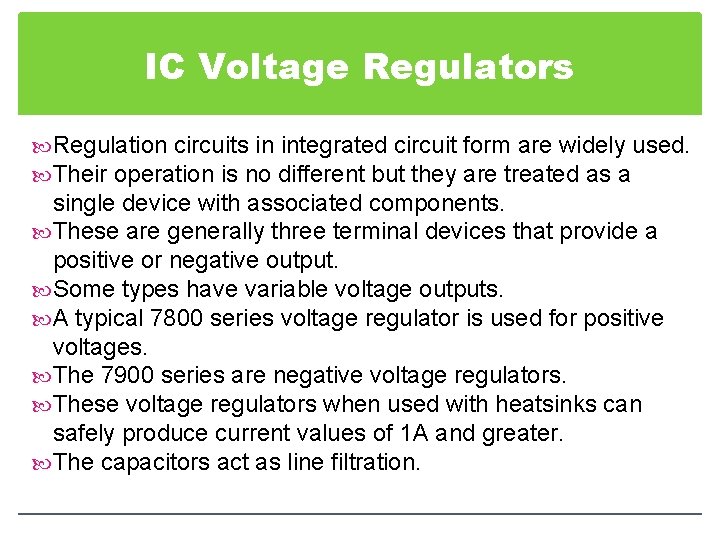 IC Voltage Regulators

Regulation circuits in integrated circuit form are widely used.

Their operation is no different but they are treated as a single device with associated components.

These are generally three terminal devices that provide a positive or negative output.

Some types have variable voltage outputs.

A typical 7800 series voltage regulator is used for positive voltages.

The 7900 series are negative voltage regulators.

These voltage regulators when used with heatsinks can safely produce current values of 1A and greater.

The capacitors act as line filtration.